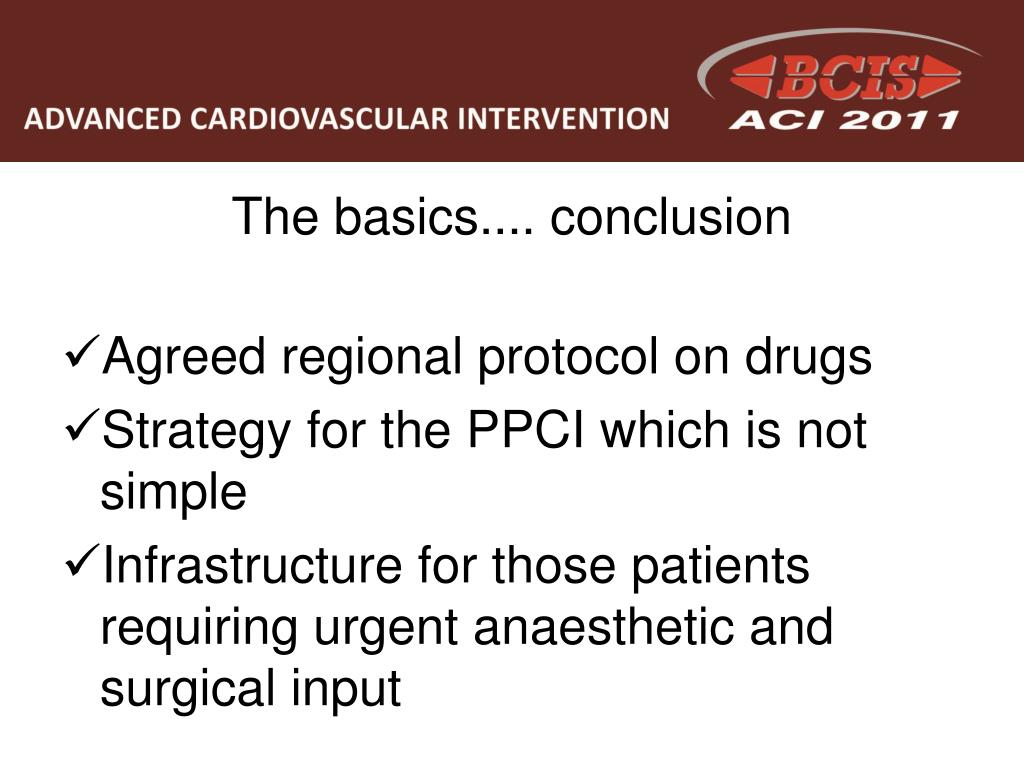 ADVANCED CARDIOVASCULAR INTERVENTION

BCIS
ACI 2011

The basics.... conclusion

✓Agreed regional protocol on drugs
✓Strategy for the PPCI which is not simple
✓Infrastructure for those patients requiring urgent anaesthetic and surgical input